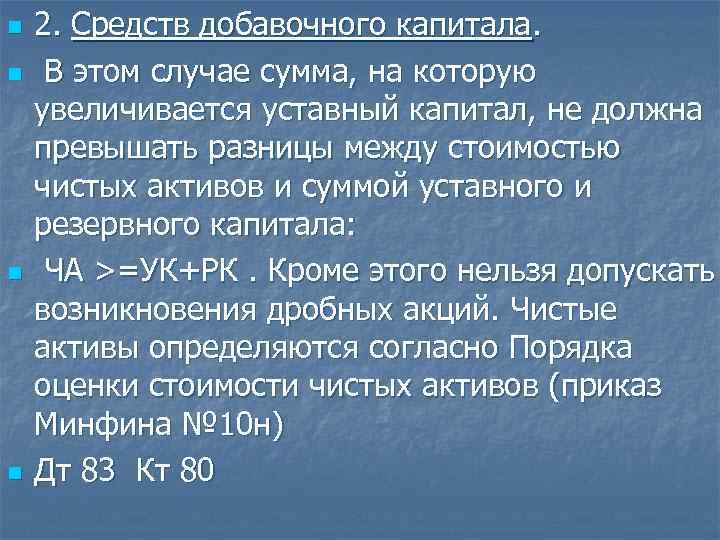 2. Средств добавочного капитала.

В этом случае сумма, на которую увеличивается уставный капитал, не должна превышать разницы между стоимостью чистых активов и суммой уставного и резервного капитала:

ЧА >=УК+РК . Кроме этого нельзя допускать возникновения дробных акций. Чистые активы определяются согласно Порядка оценки стоимости чистых активов (приказ Минфина №10н)

Дт 83 Кт 80